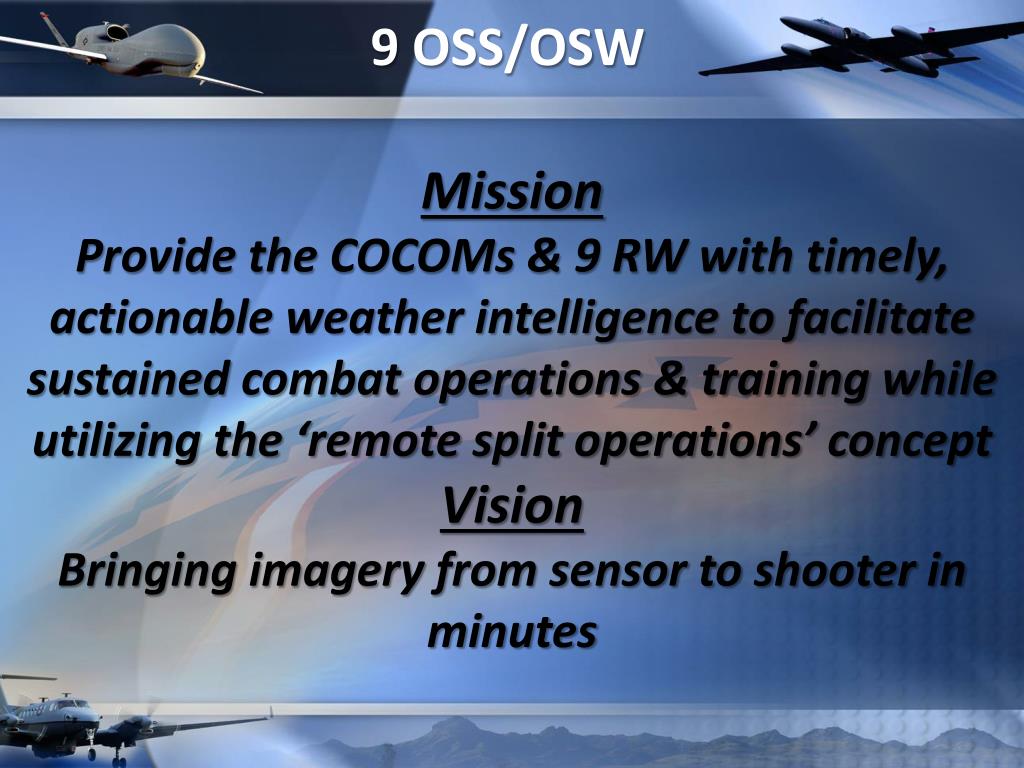 9 OSS/OSW

Mission

Provide the COCOMs & 9 RW with timely, actionable weather intelligence to facilitate sustained combat operations & training while utilizing the ‘remote split operations’ concept

Vision

Bringing imagery from sensor to shooter in minutes